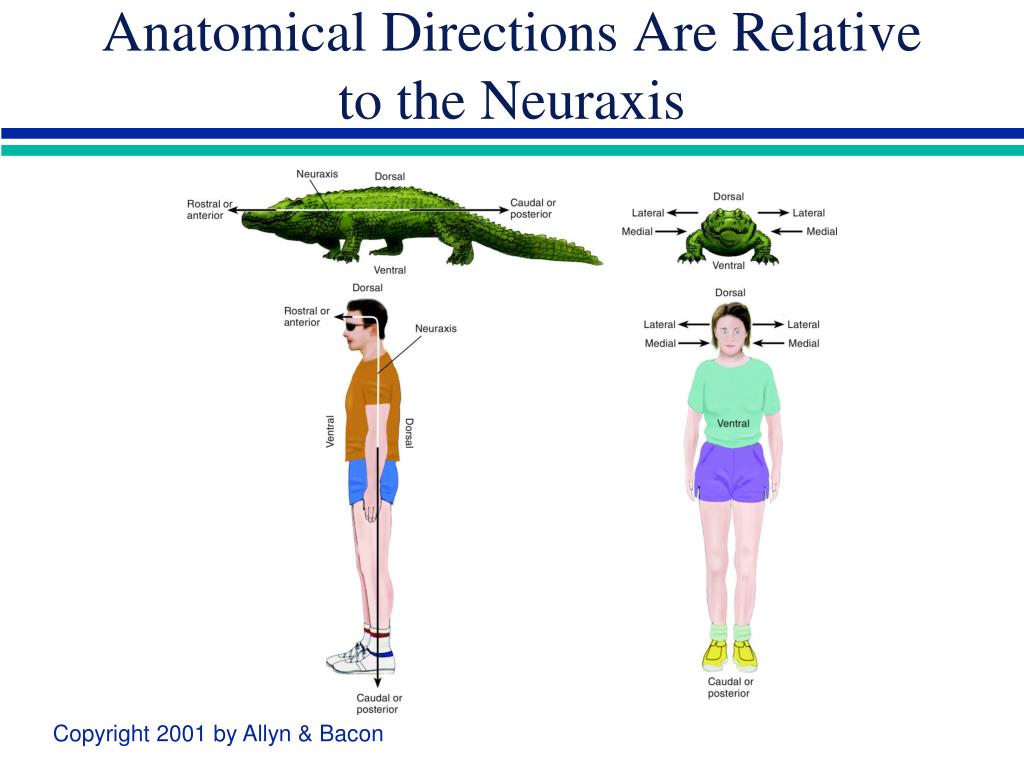 Anatomical Directions Are Relative to the Neuraxis

Neuraxis
Dorsal
Rostral or anterior
Caudal or posterior
Ventral

Dorsal
Lateral
Lateral
Medial
Medial
Ventral

Dorsal
Rostral or anterior
Neuraxis
Ventral
Dorsal
Caudal or posterior

Dorsal
Lateral
Lateral
Medial
Medial
Ventral
Caudal or posterior

Copyright 2001 by Allyn & Bacon